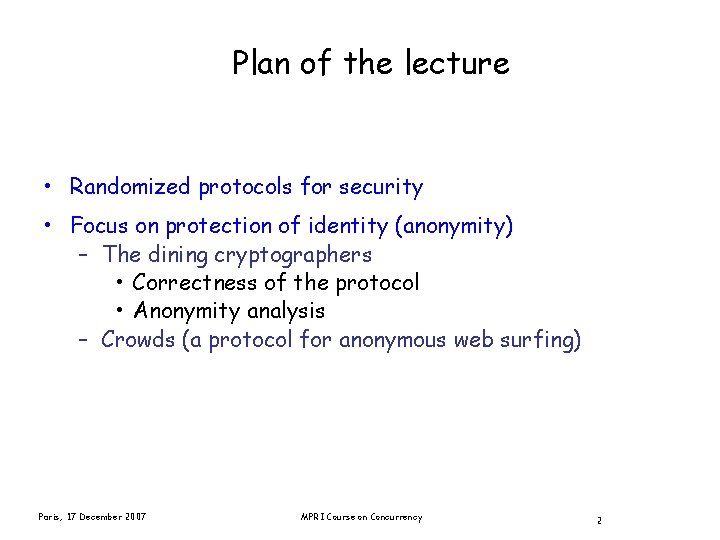 Plan of the lecture

• Randomized protocols for security
• Focus on protection of identity (anonymity)
– The dining cryptographers
• Correctness of the protocol
• Anonymity analysis
– Crowds (a protocol for anonymous web surfing)

Paris, 17 December 2007

MPRI Course on Concurrency

2